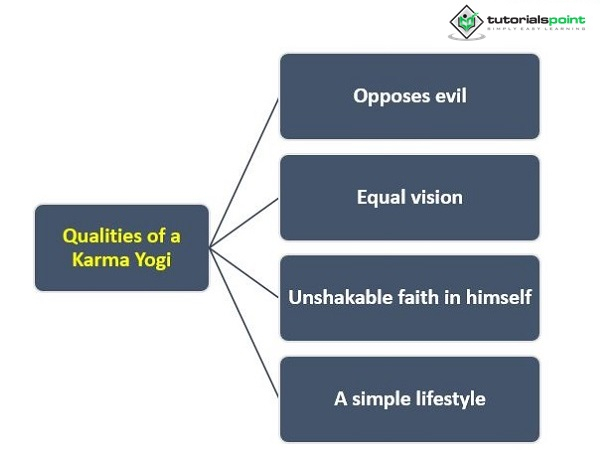 tutorialspoint
SIMPLY EASY LEARNING

Qualities of a Karma Yogi

Opposes evil

Equal vision

Unshakable faith in himself

A simple lifestyle